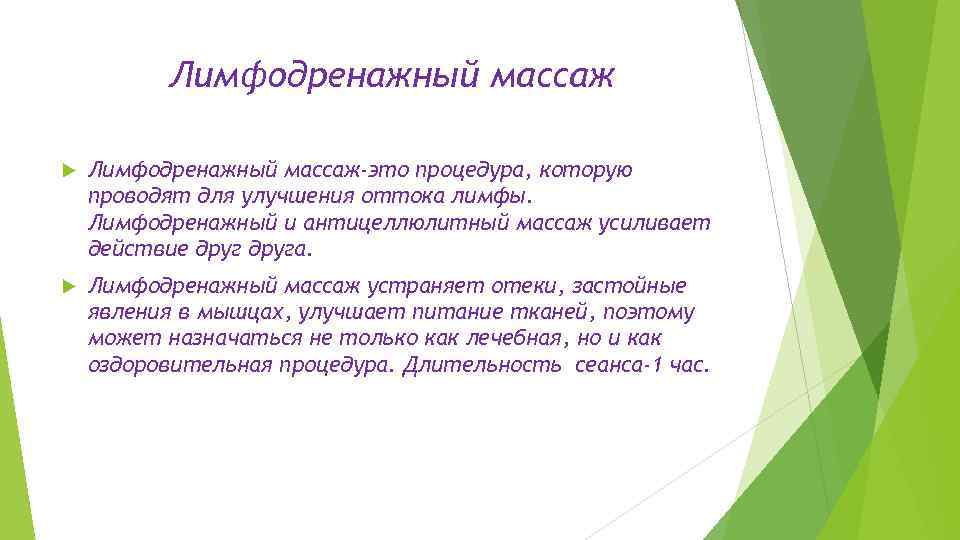 Лимфодренажный массаж

Лимфодренажный массаж-это процедура, которую проводят для улучшения оттока лимфы. Лимфодренажный и антицеллюлитный массаж усиливает действие друг друга.

Лимфодренажный массаж устраняет отеки, застойные явления в мышцах, улучшает питание тканей, поэтому может назначаться не только как лечебная, но и как оздоровительная процедура. Длительность сеанса-1 час.